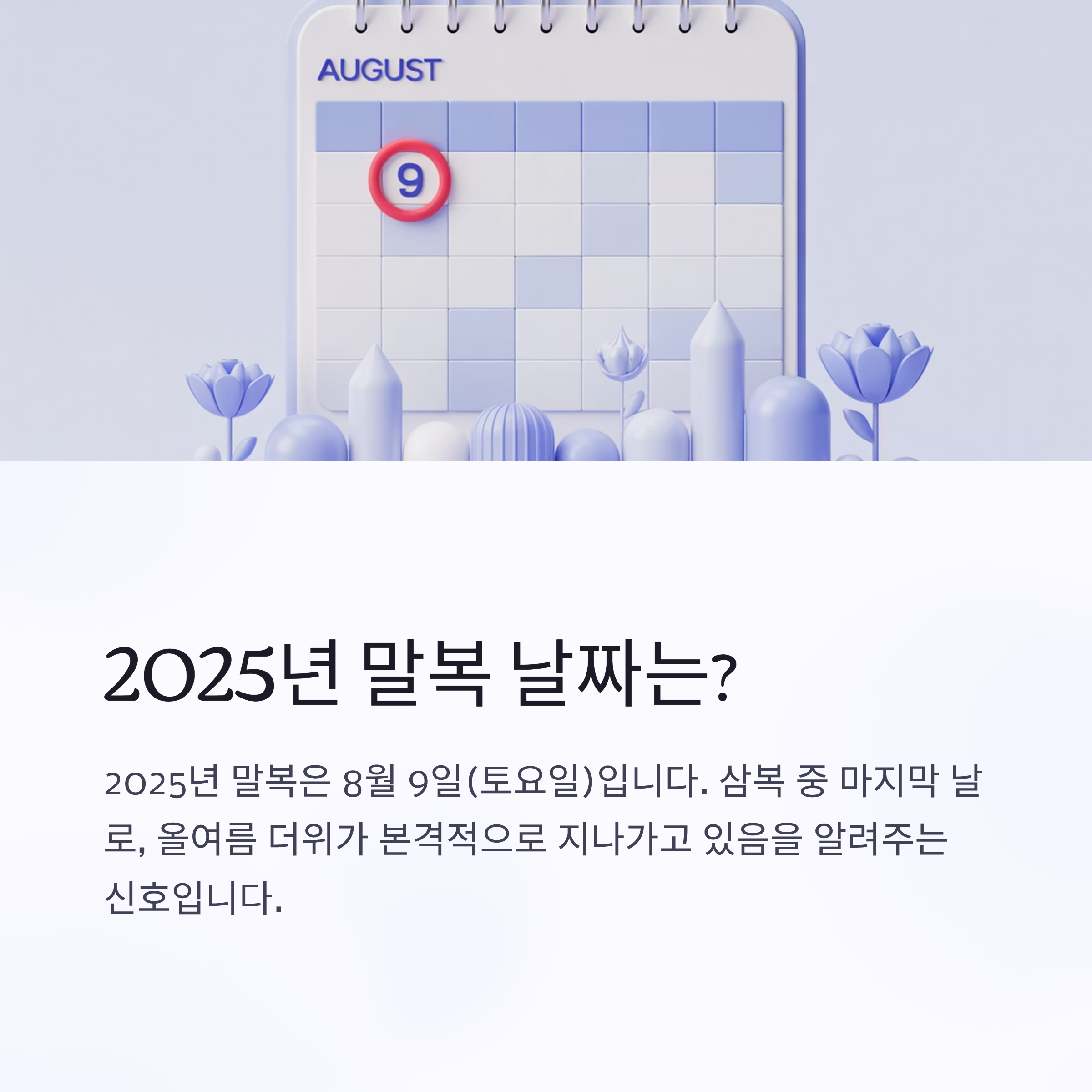 AUGUST

9

2025년 말복 날짜는?

2025년 말복은 8월 9일(토요일)입니다. 삼복 중 마지막 날로, 올여름 더위가 본격적으로 지나가고 있음을 알려주는 신호입니다.